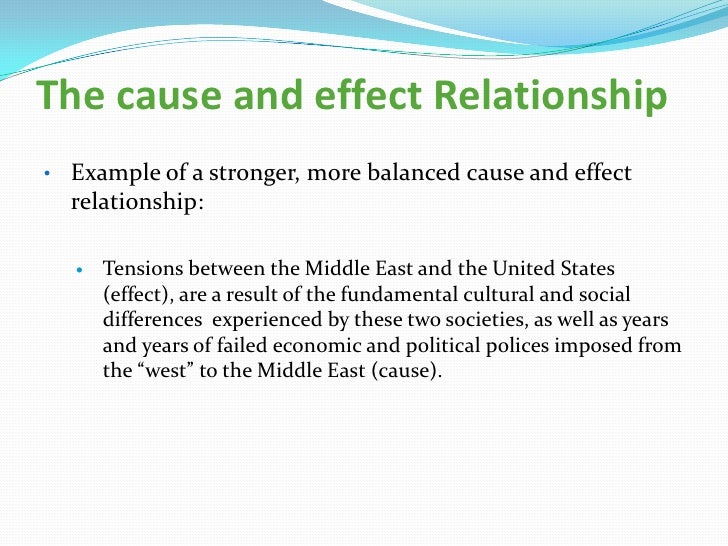 The cause and effect Relationship

• Example of a stronger, more balanced cause and effect relationship:

• Tensions between the Middle East and the United States (effect), are a result of the fundamental cultural and social differences experienced by these two societies, as well as years and years of failed economic and political polices imposed from the “west” to the Middle East (cause).